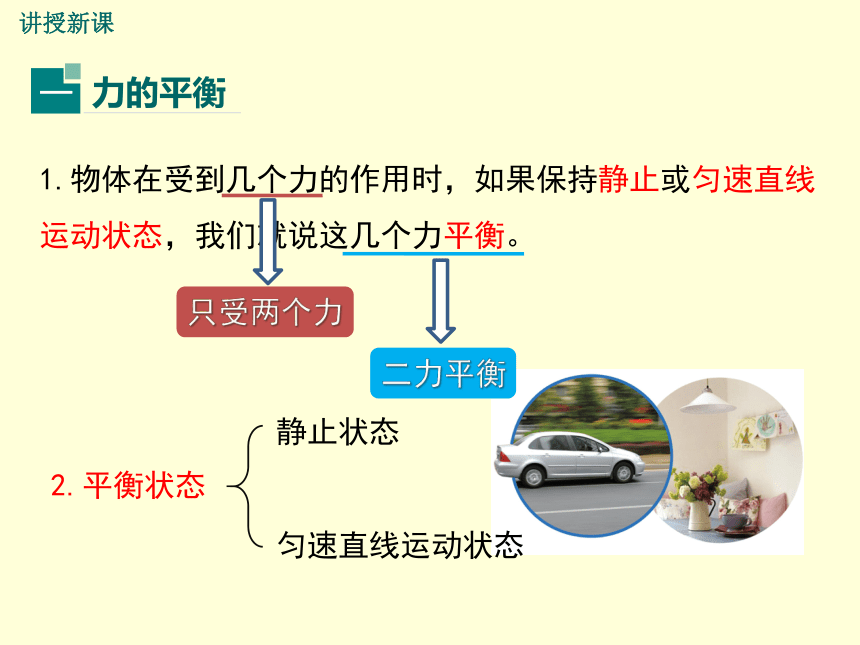 讲授新课

一 力的平衡

1. 物体在受到几个力的作用时，如果保持静止或匀速直线运动状态，我们就说这几个力平衡。

只受两个力

二力平衡

2. 平衡状态

静止状态

匀速直线运动状态